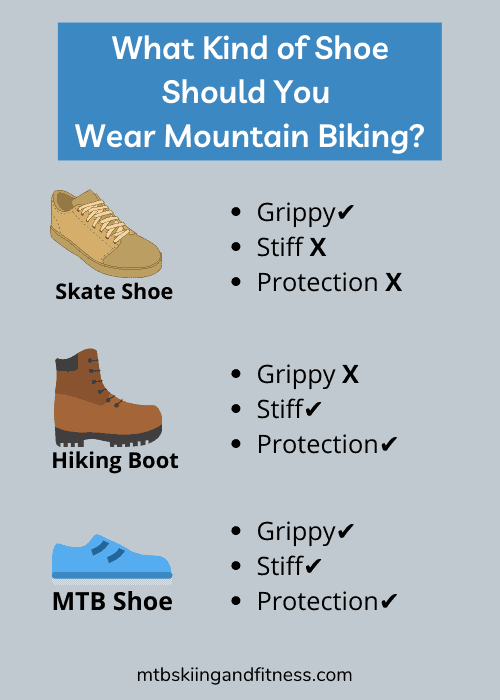 What Kind of Shoe Should You Wear Mountain Biking?

Skate Shoe

- Grippy✔
- Stiff X
- Protection X

Hiking Boot

- Grippy X
- Stiff✔
- Protection✔

MTB Shoe

- Grippy✔
- Stiff✔
- Protection✔

mtbskiingandfitness.com